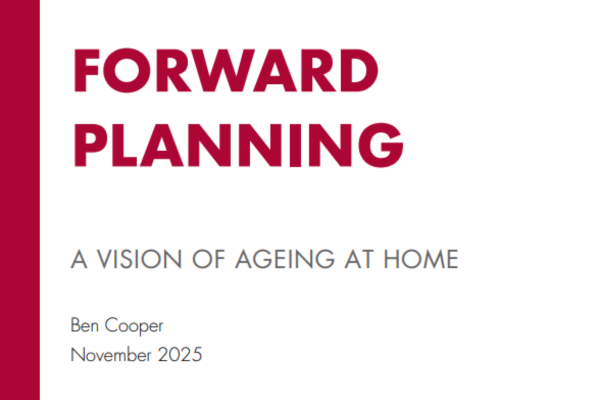 FORWARD PLANNING

A VISION OF AGEING AT HOME

Ben Cooper
November 2025